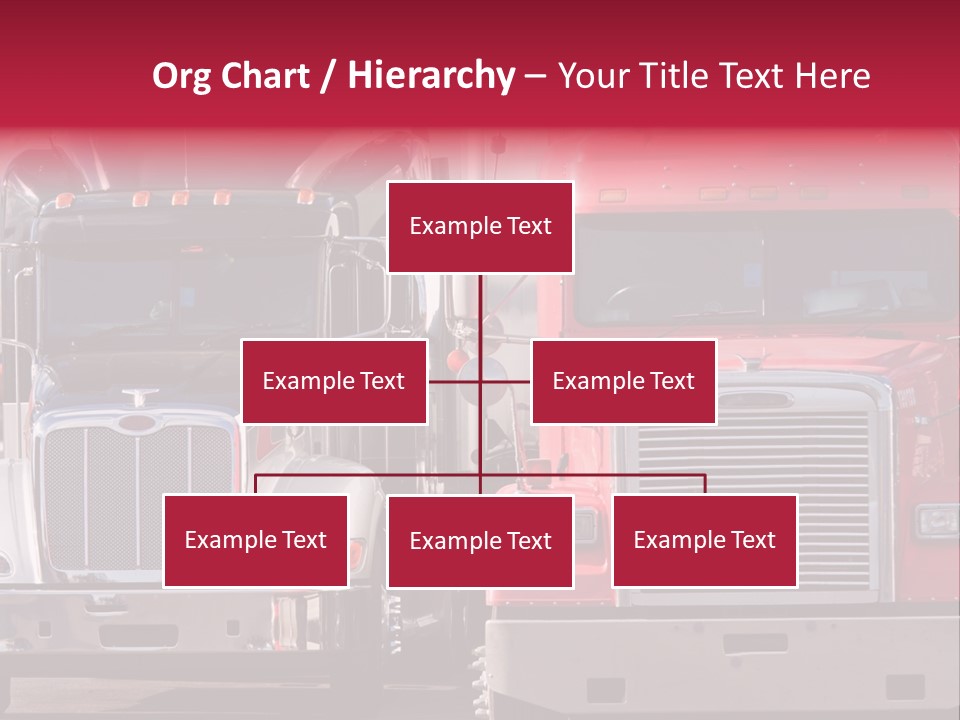 Org Chart / Hierarchy – Your Title Text Here

Example Text

Example Text

Example Text

Example Text

Example Text

Example Text